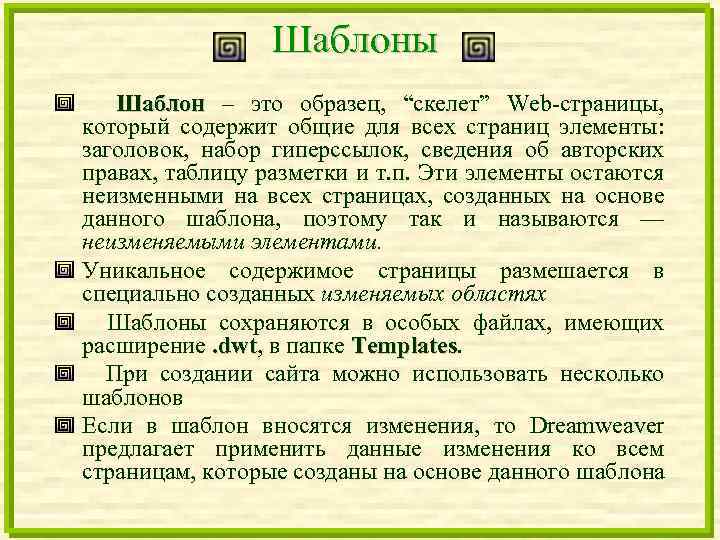 Шаблоны

Шаблон – это образец, “скелет” Web-страницы, который содержит общие для всех страниц элементы: заголовок, набор гиперссылок, сведения об авторских правах, таблицу разметки и т.п. Эти элементы остаются неизменными на всех страницах, созданных на основе данного шаблона, поэтому так и называются — неизменяемыми элементами.

Уникальное содержимое страницы размешается в специально созданных изменяемых областях

Шаблоны сохраняются в особых файлах, имеющих расширение .dwt, в папке Templates.

При создании сайта можно использовать несколько шаблонов

Если в шаблон вносятся изменения, то Dreamweaver предлагает применить данные изменения ко всем страницам, которые созданы на основе данного шаблона